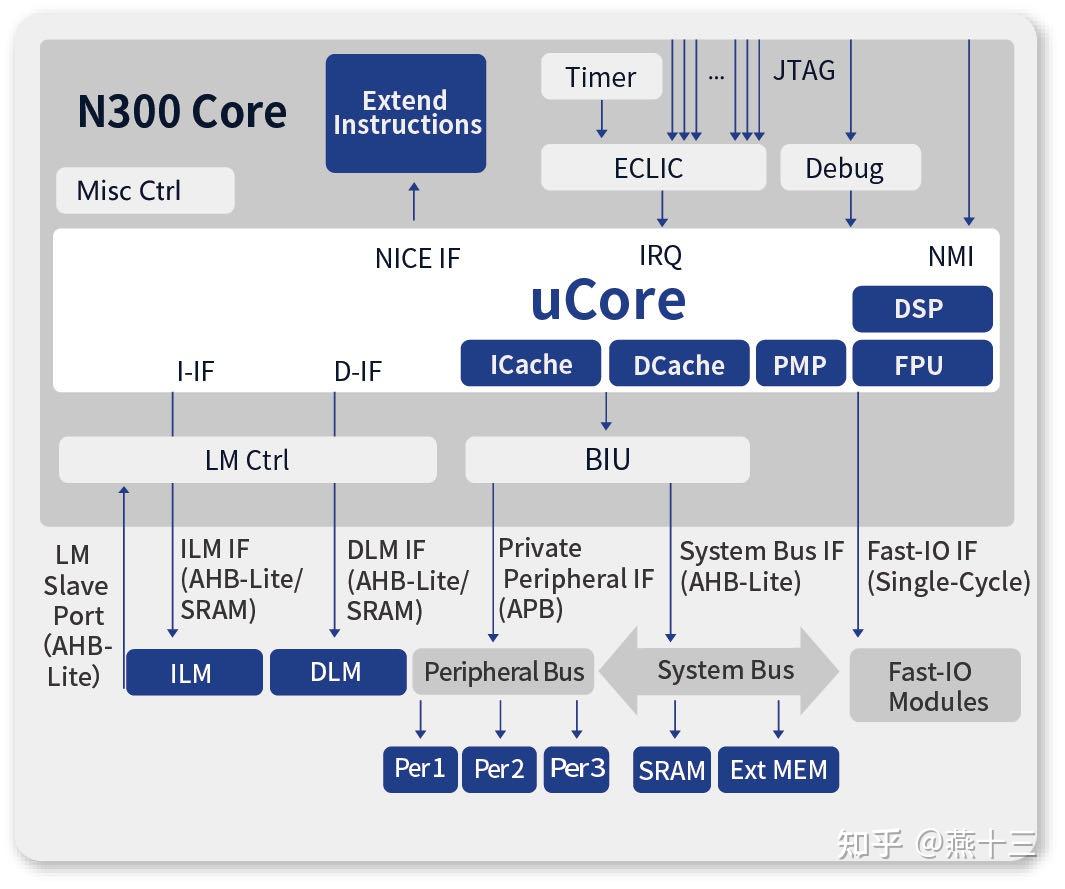 N300 Core

Extend Instructions

Timer

...

JTAG

Misc Ctrl

ECLIC

Debug

NICE IF

IRQ

NMI

uCore

DSP

I-IF

D-IF

ICache

DCache

PMP

FPU

LM Ctrl

BIU

LM Slave Port (AHB-Lite)

ILM IF (AHB-Lite/ SRAM)

DLM IF (AHB-Lite/ SRAM)

Private Peripheral IF (APB)

System Bus IF (AHB-Lite)

Fast-IO IF (Single-Cycle)

ILM

DLM

Peripheral Bus

System Bus

Fast-IO Modules

Per1

Per2

Per3

SRAM

Ext MEM

知乎 @燕十三